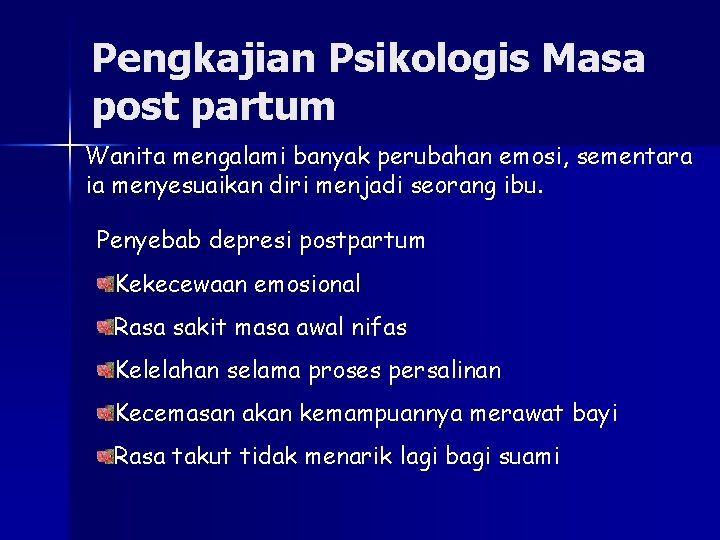 Pengkajian Psikologis Masa post partum

Wanita mengalami banyak perubahan emosi, sementara ia menyesuaikan diri menjadi seorang ibu.

Penyebab depresi postpartum

Kekecewaan emosional

Rasa sakit masa awal nifas

Kelelahan selama proses persalinan

Kecemasan akan kemampuannya merawat bayi

Rasa takut tidak menarik lagi bagi suami